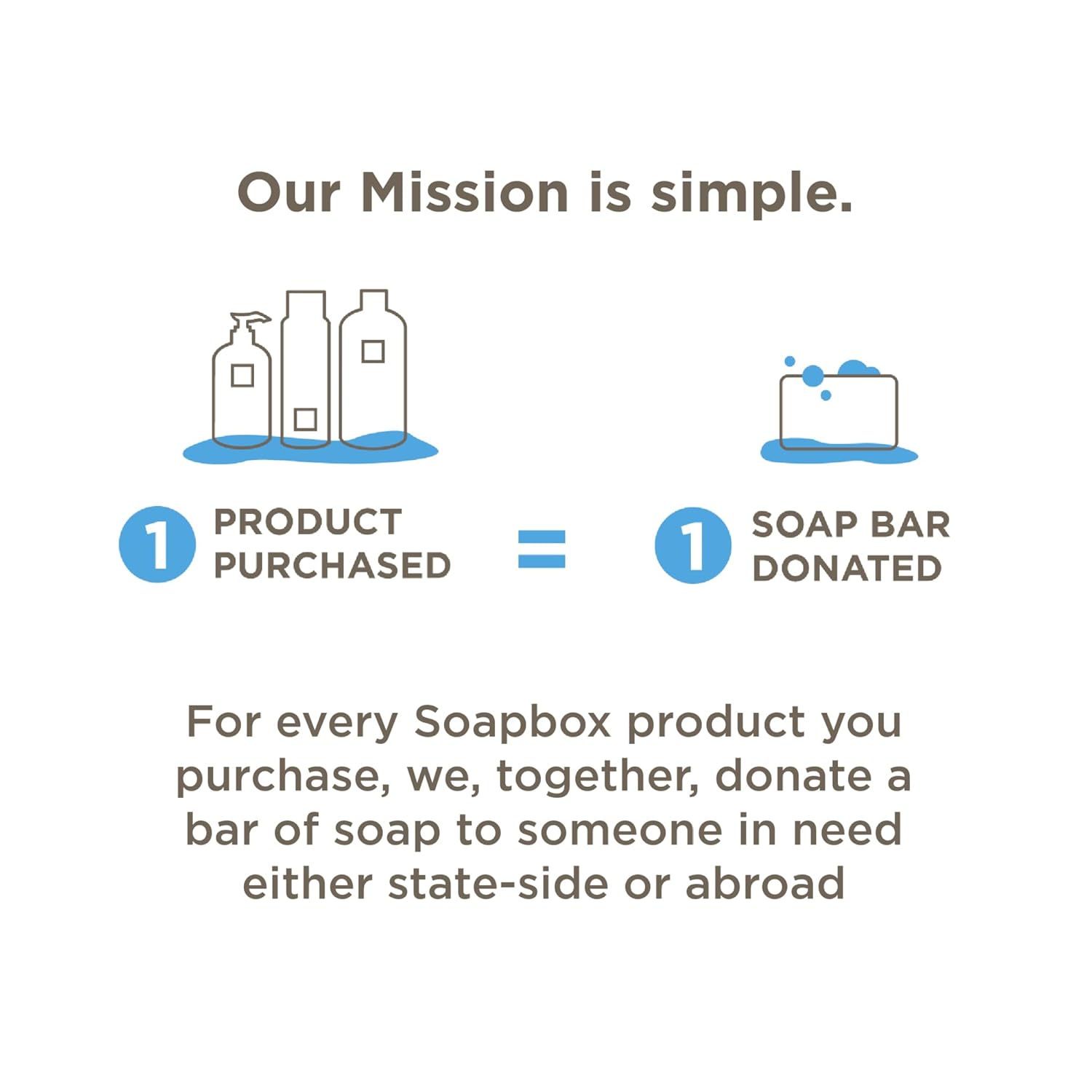 Our Mission is simple.

1 PRODUCT PURCHASED = 1 SOAP BAR DONATED

For every Soapbox product you purchase, we, together, donate a bar of soap to someone in need either state-side or abroad